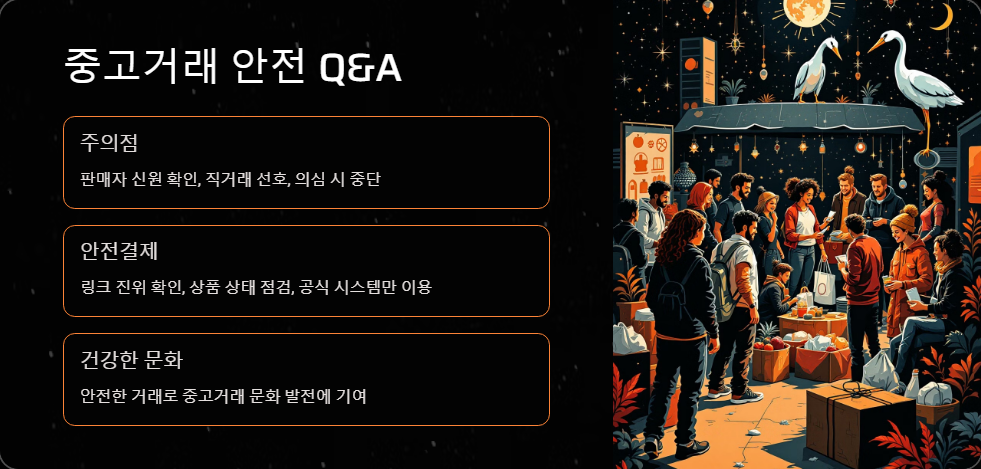 중고거래 안전 Q&A

주의점

판매자 신원 확인, 직거래 선호, 의심 시 중단

안전결제

링크 진위 확인, 상품 상태 점검, 공식 시스템만 이용

건강한 문화

안전한 거래로 중고거래 문화 발전에 기여